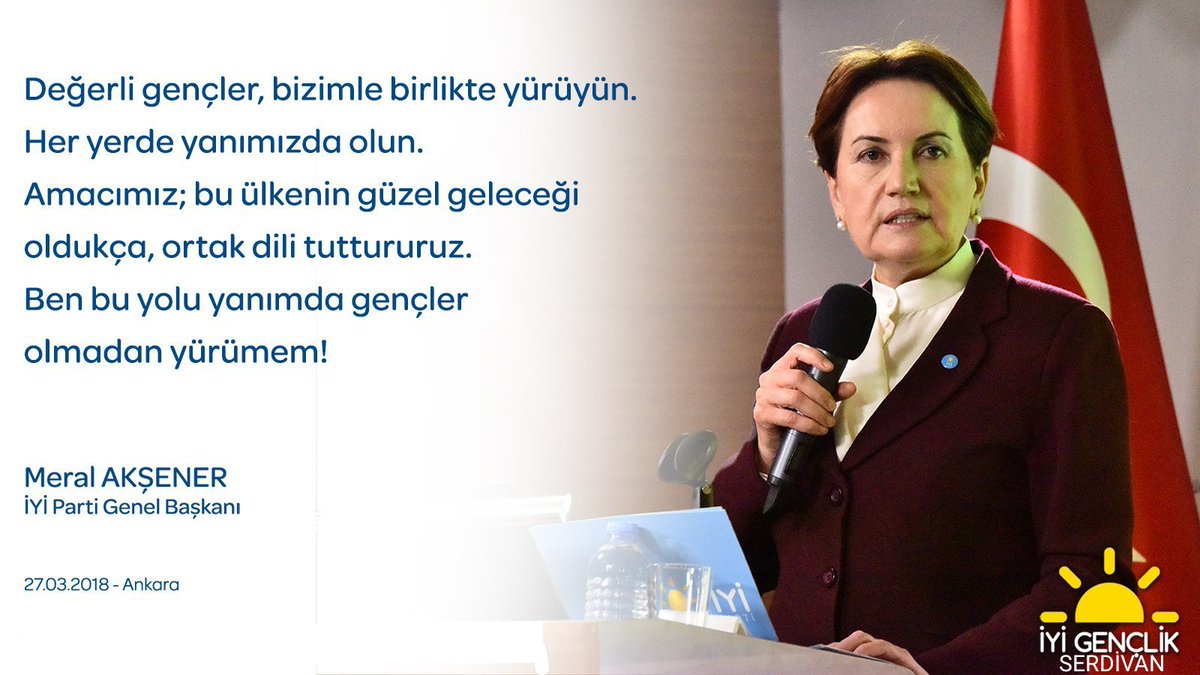 Değerli gençler, bizimle birlikte yürüyün. Her yerde yanımızda olun. Amacımız; bu ülkenin güzel geleceği oldukça, ortak dili tuttururuz. Ben bu yolu yanımda gençler olmadan yürümem!

Meral AKŞENER
İYİ Parti Genel Başkanı

27.03.2018 - Ankara

İYİ GENÇLİK
SERDİVAN